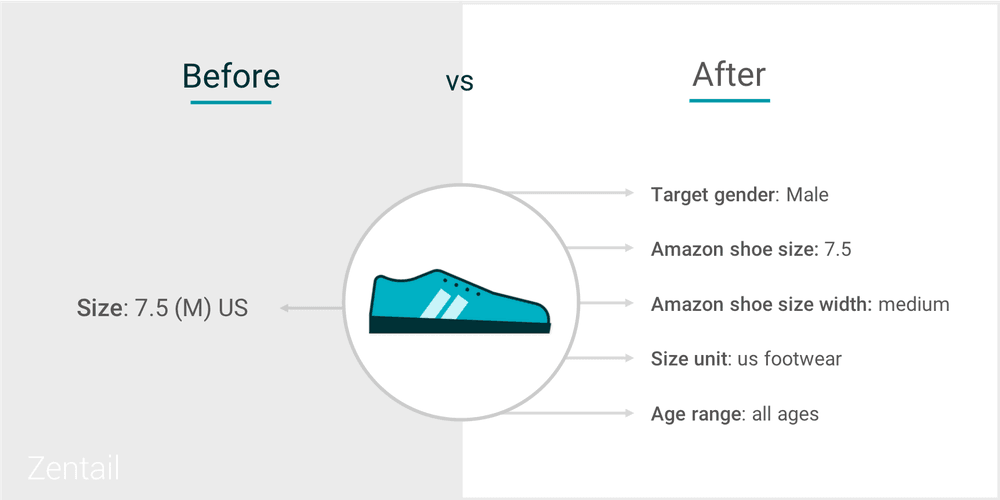 Before

vs

After

Size: 7.5 (M) US

Target gender: Male

Amazon shoe size: 7.5

Amazon shoe size width: medium

Size unit: us footwear

Age range: all ages

Zentail